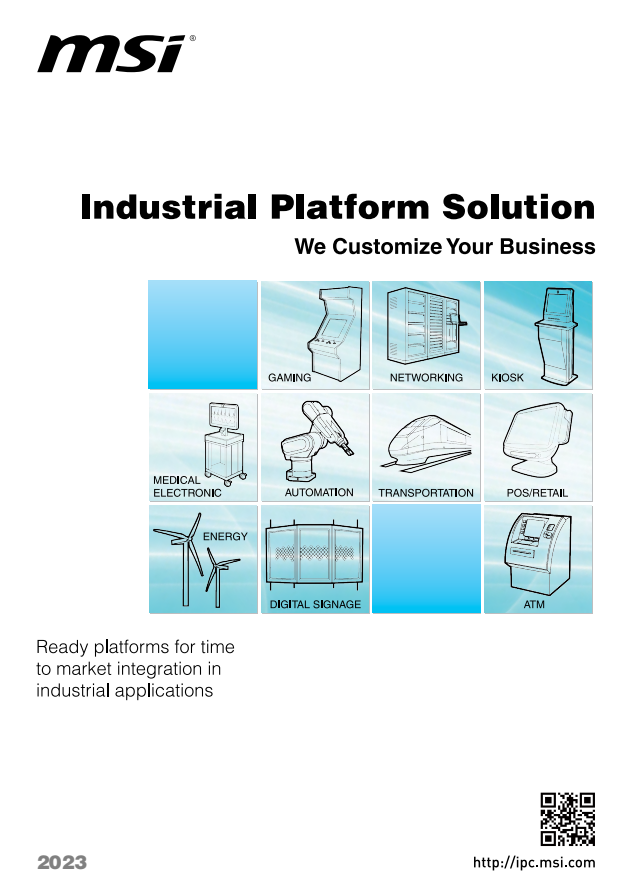 msi®

Industrial Platform Solution

We Customize Your Business

GAMING

NETWORKING

KIOSK

MEDICAL ELECTRONIC

AUTOMATION

TRANSPORTATION

POS/RETAIL

ENERGY

DIGITAL SIGNAGE

ATM

Ready platforms for time to market integration in industrial applications

2023

http://ipc.msi.com